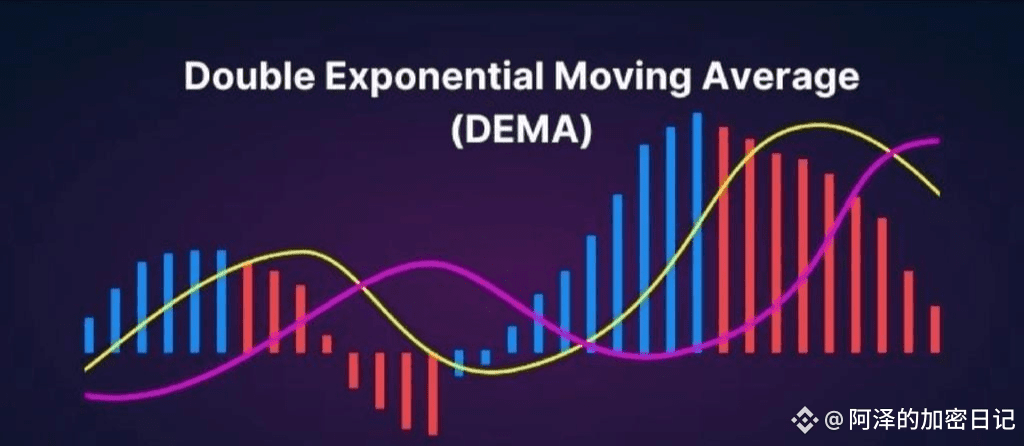 Double Exponential Moving Average
(DEMA)

@阿泽的加密日记